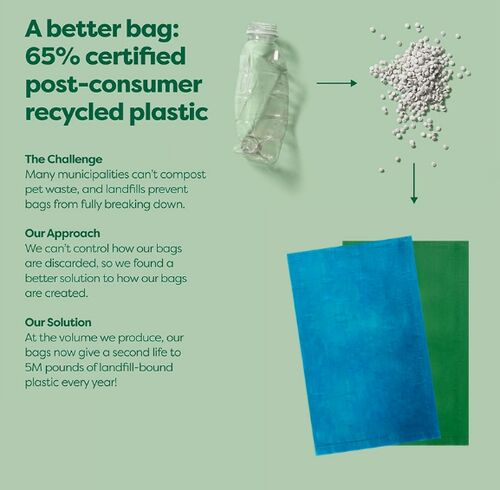 A better bag: 65% certified post-consumer recycled plastic

The Challenge
Many municipalities can't compost pet waste, and landfills prevent bags from fully breaking down.

Our Approach
We can't control how our bags are discarded, so we found a better solution to how our bags are created.

Our Solution
At the volume we produce, our bags now give a second life to 5M pounds of landfill-bound plastic every year!